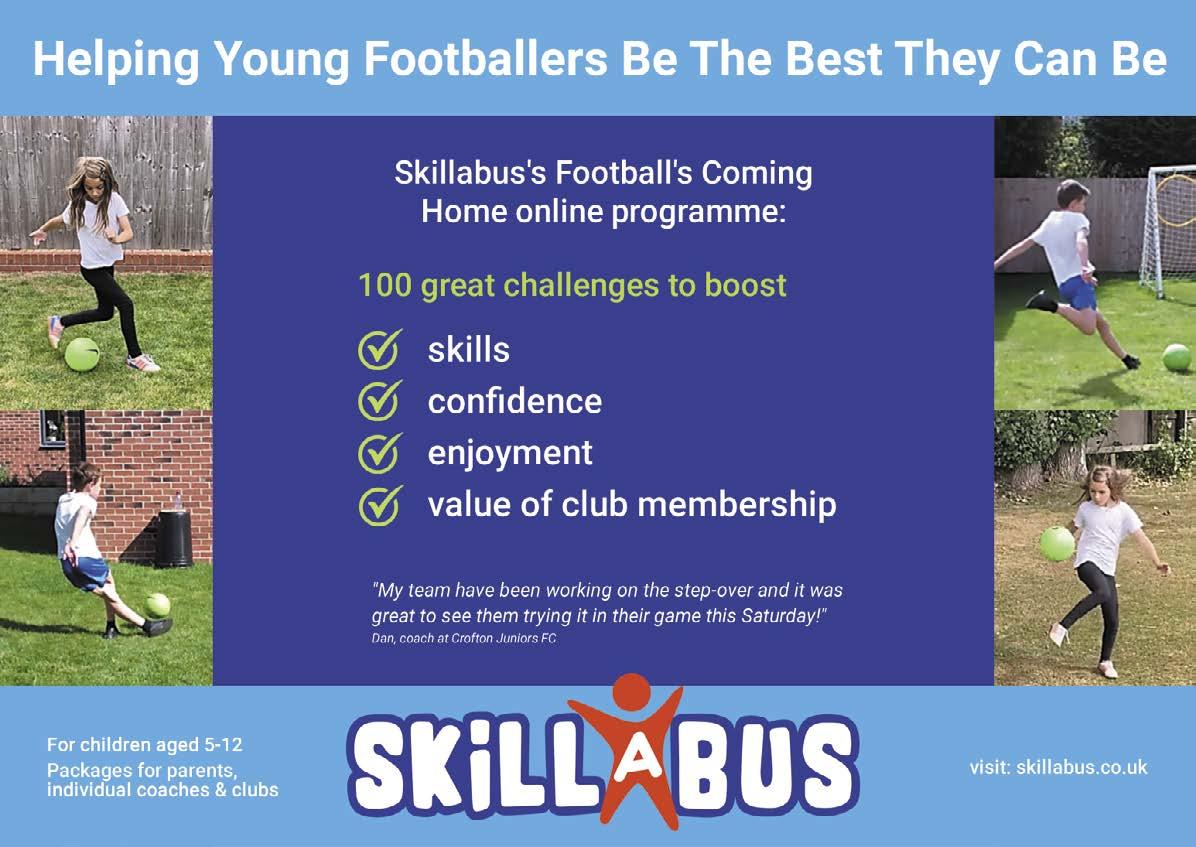 Helping Young Footballers Be The Best They Can Be

Skillabus's Football's Coming Home online programme:

100 great challenges to boost

skills
confidence
enjoyment
value of club membership

"My team have been working on the step-over and it was great to see them trying it in their game this Saturday!"
Dan, coach at Crofton Juniors FC

For children aged 5-12
Packages for parents, individual coaches & clubs

SKiLLABUS

visit: skillabus.co.uk